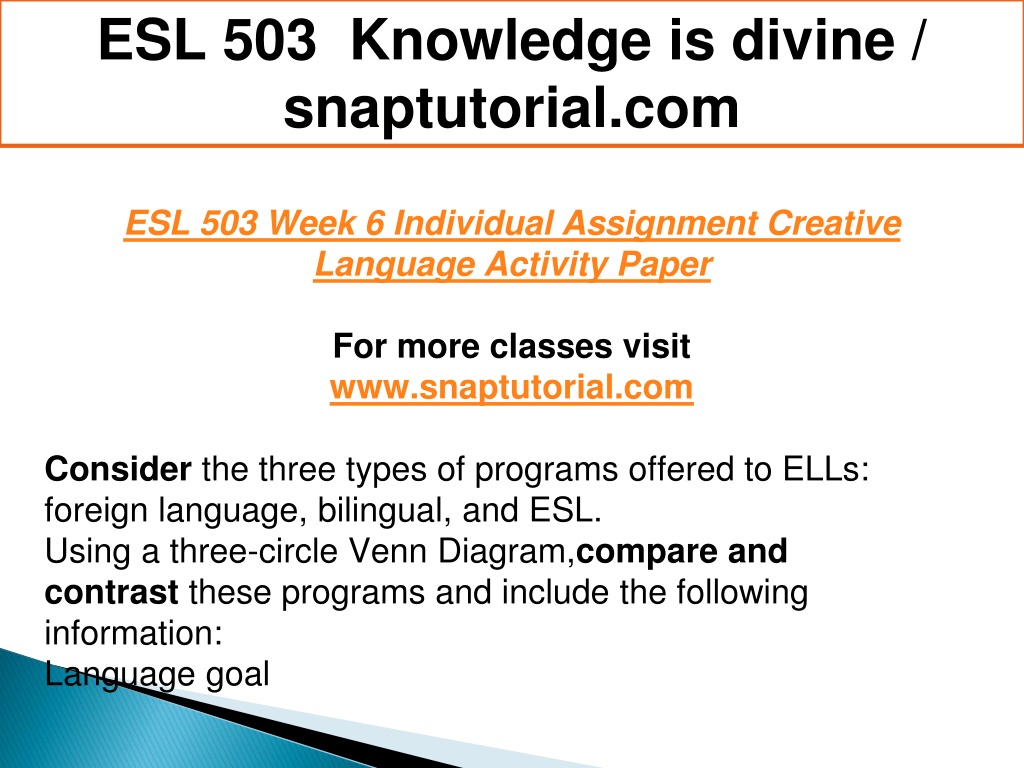 ESL 503 Knowledge is divine / snaptutorial.com

ESL 503 Week 6 Individual Assignment Creative Language Activity Paper

For more classes visit
www.snaptutorial.com

Consider the three types of programs offered to ELLs: foreign language, bilingual, and ESL.
Using a three-circle Venn Diagram,compare and contrast these programs and include the following information:
Language goal